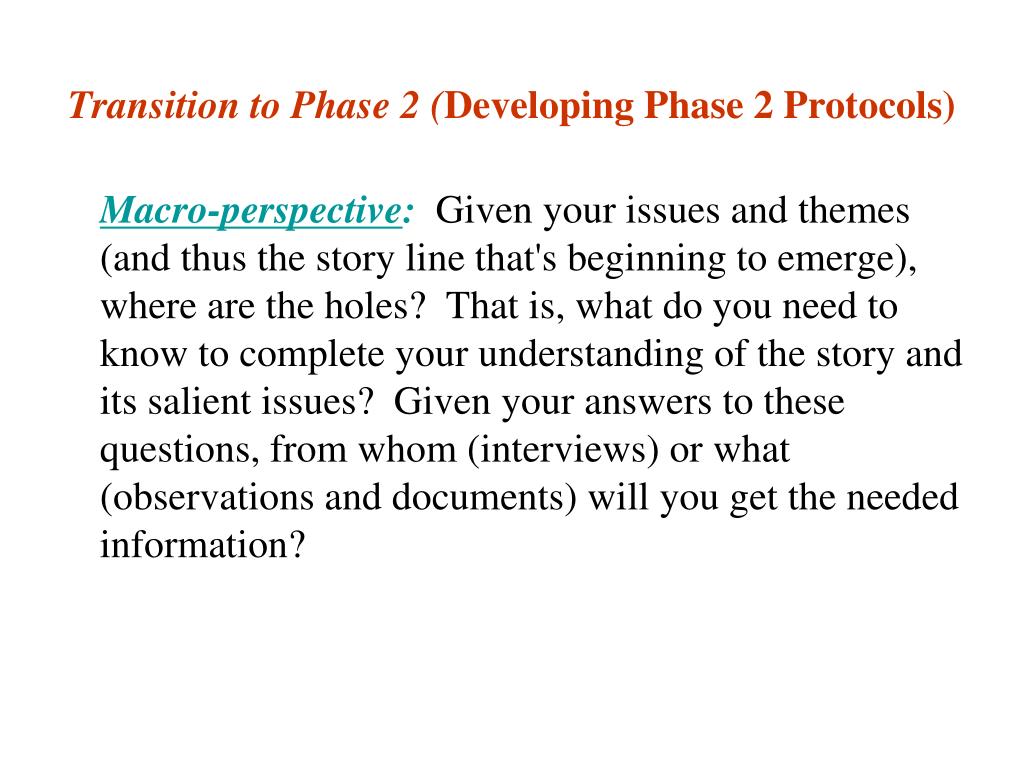 Transition to Phase 2 (Developing Phase 2 Protocols)

Macro-perspective: Given your issues and themes (and thus the story line that's beginning to emerge), where are the holes? That is, what do you need to know to complete your understanding of the story and its salient issues? Given your answers to these questions, from whom (interviews) or what (observations and documents) will you get the needed information?